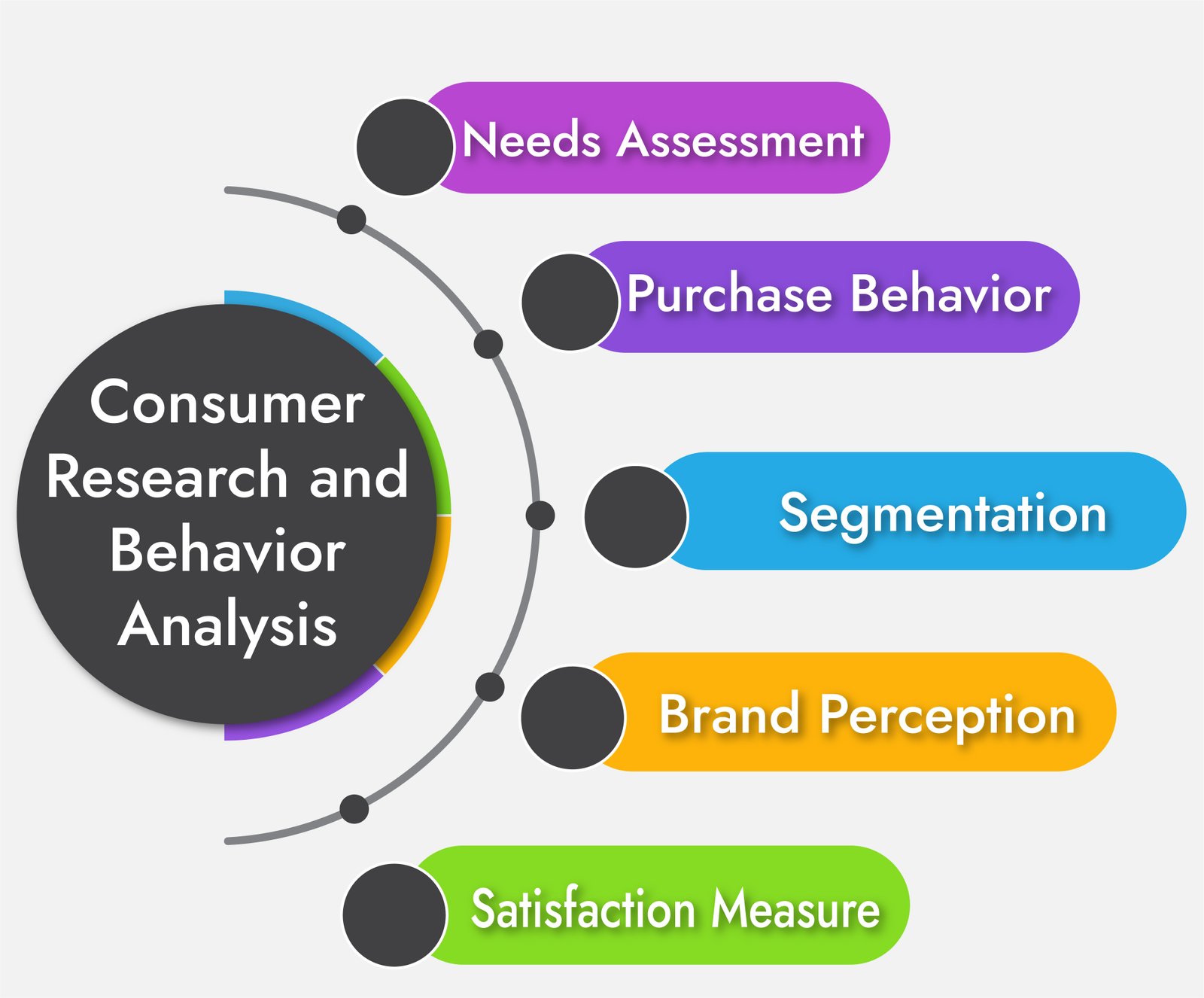 Consumer Research and Behavior Analysis

Needs Assessment

Purchase Behavior

Segmentation

Brand Perception

Satisfaction Measure